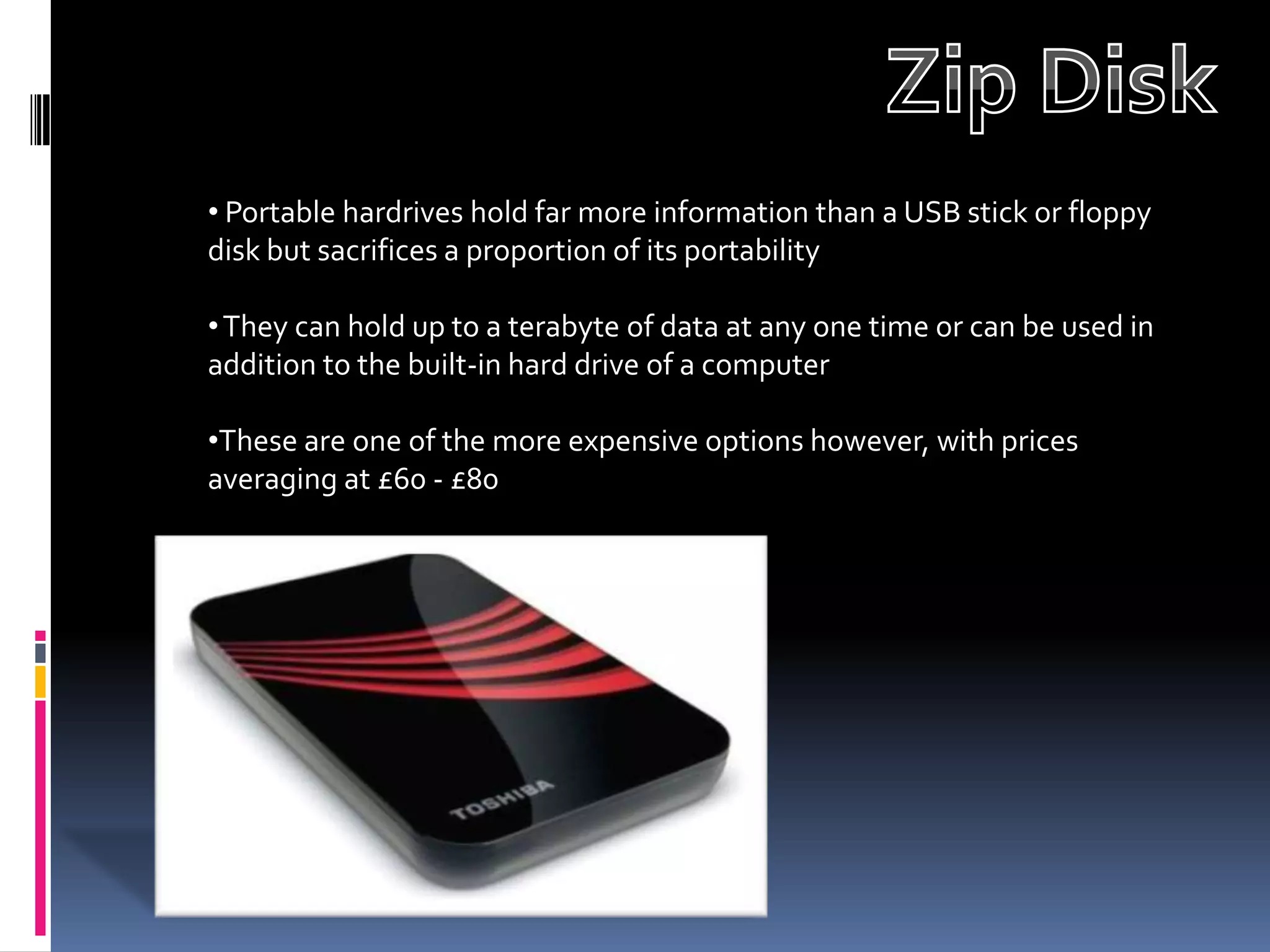 Zip Disk

• Portable hardrives hold far more information than a USB stick or floppy disk but sacrifices a proportion of its portability

• They can hold up to a terabyte of data at any one time or can be used in addition to the built-in hard drive of a computer

•These are one of the more expensive options however, with prices averaging at £60 - £80

TOSHIBA